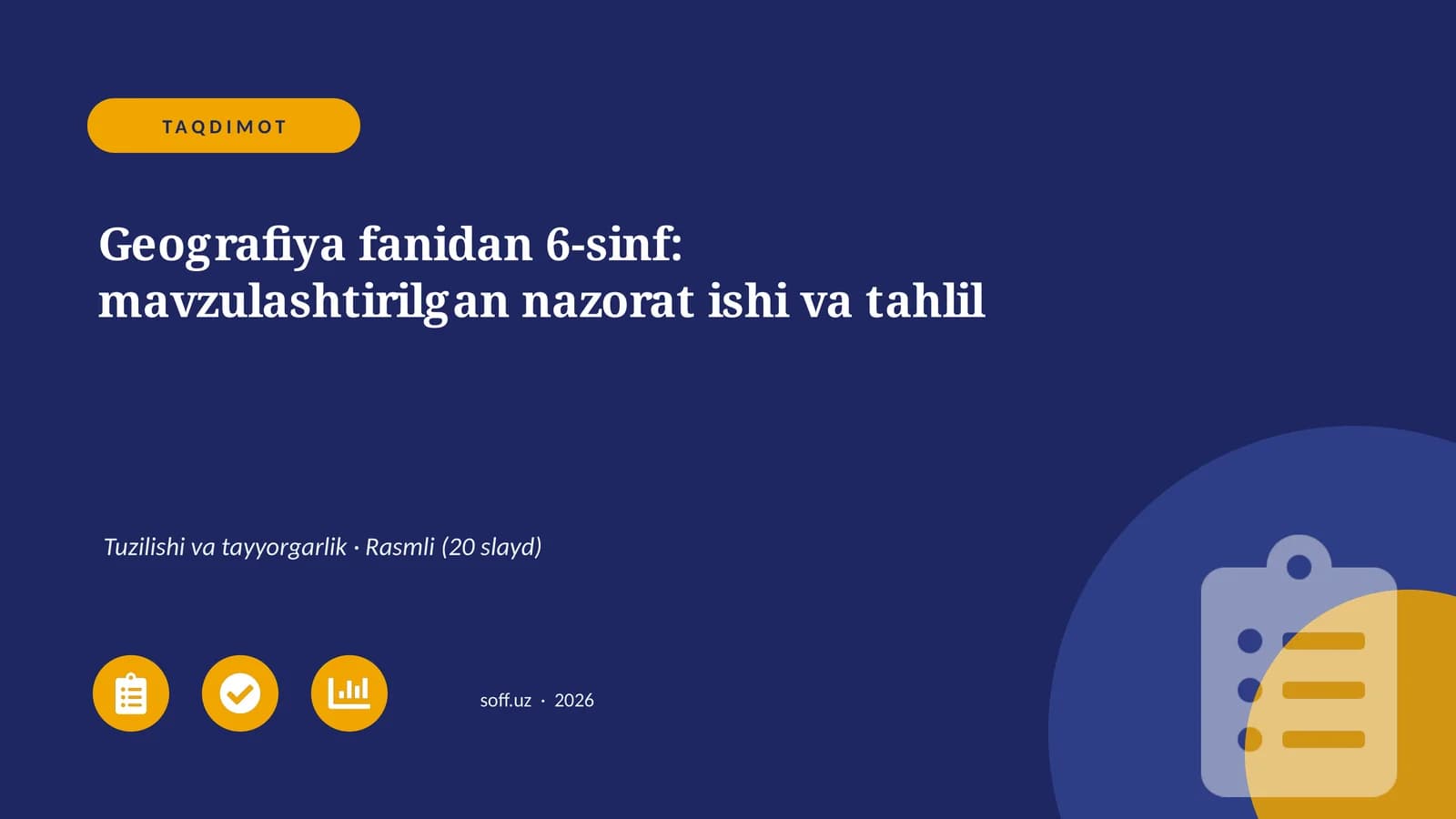 TAQDIMOT

Geografiya fanidan 6-sinf: mavzulashtirilgan nazorat ishi va tahlil

Tuzilishi va tayyorgarlik · Rasmli (20 slayd)

soff.uz · 2026